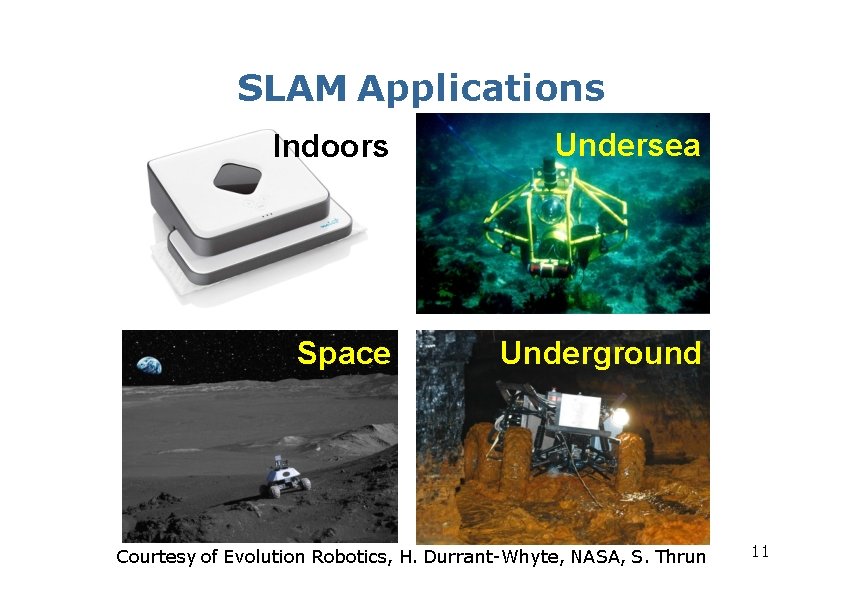 SLAM Applications

Indoors

Undersea

Space

Underground

Courtesy of Evolution Robotics, H. Durrant-Whyte, NASA, S. Thrun

11